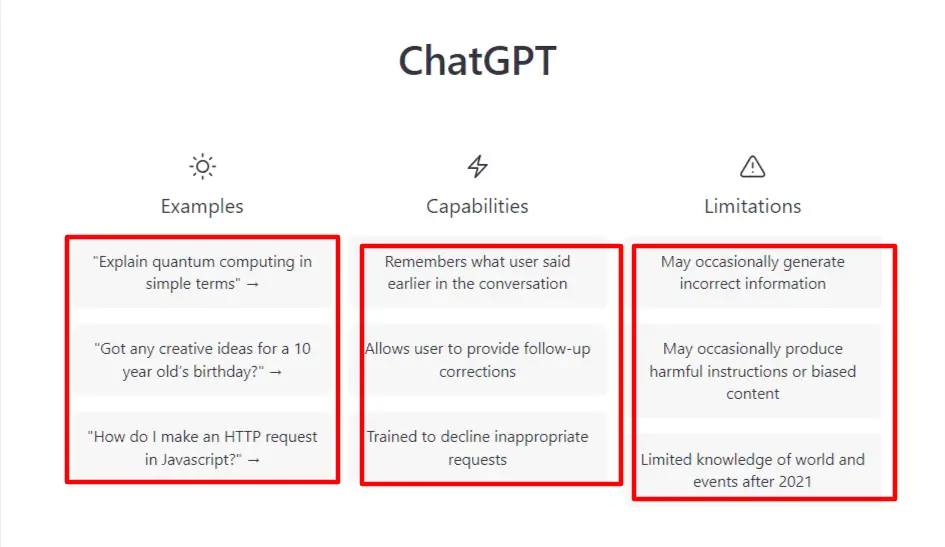 ChatGPT

Examples

"Explain quantum computing in simple terms" →

"Got any creative ideas for a 10 year old's birthday?" →

"How do I make an HTTP request in Javascript?" →

Capabilities

Remembers what user said earlier in the conversation

Allows user to provide follow-up corrections

Trained to decline inappropriate requests

Limitations

May occasionally generate incorrect information

May occasionally produce harmful instructions or biased content

Limited knowledge of world and events after 2021